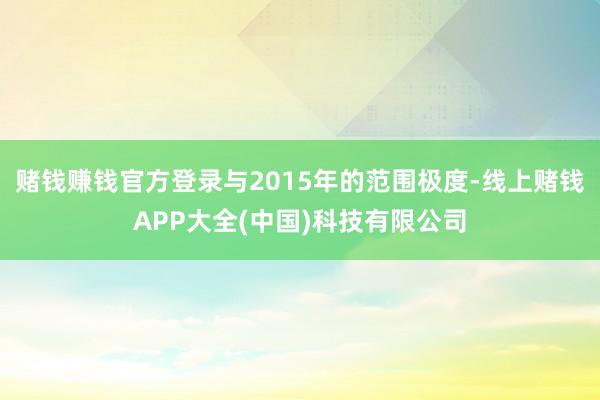 赌钱赚钱官方登录与2015年的范围极度-线上赌钱APP大全(中国)科技有限公司